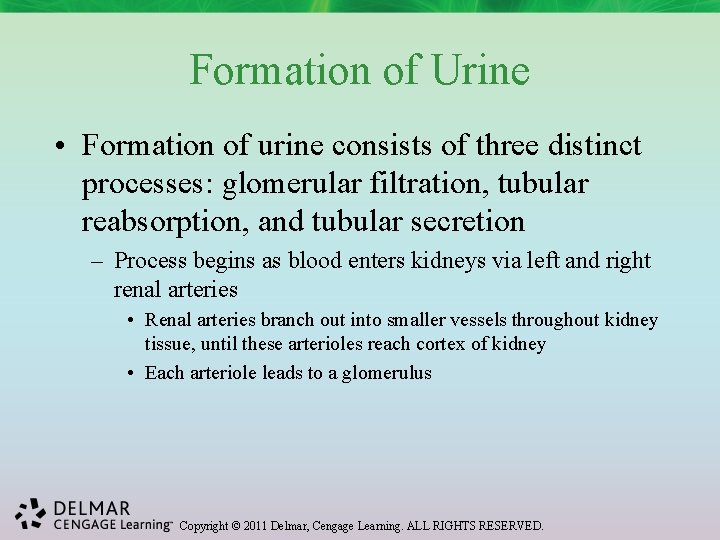 Formation of Urine

• Formation of urine consists of three distinct processes: glomerular filtration, tubular reabsorption, and tubular secretion

– Process begins as blood enters kidneys via left and right renal arteries

• Renal arteries branch out into smaller vessels throughout kidney tissue, until these arterioles reach cortex of kidney

• Each arteriole leads to a glomerulus

DELMAR
CENGAGE Learning™ Copyright © 2011 Delmar, Cengage Learning. ALL RIGHTS RESERVED.